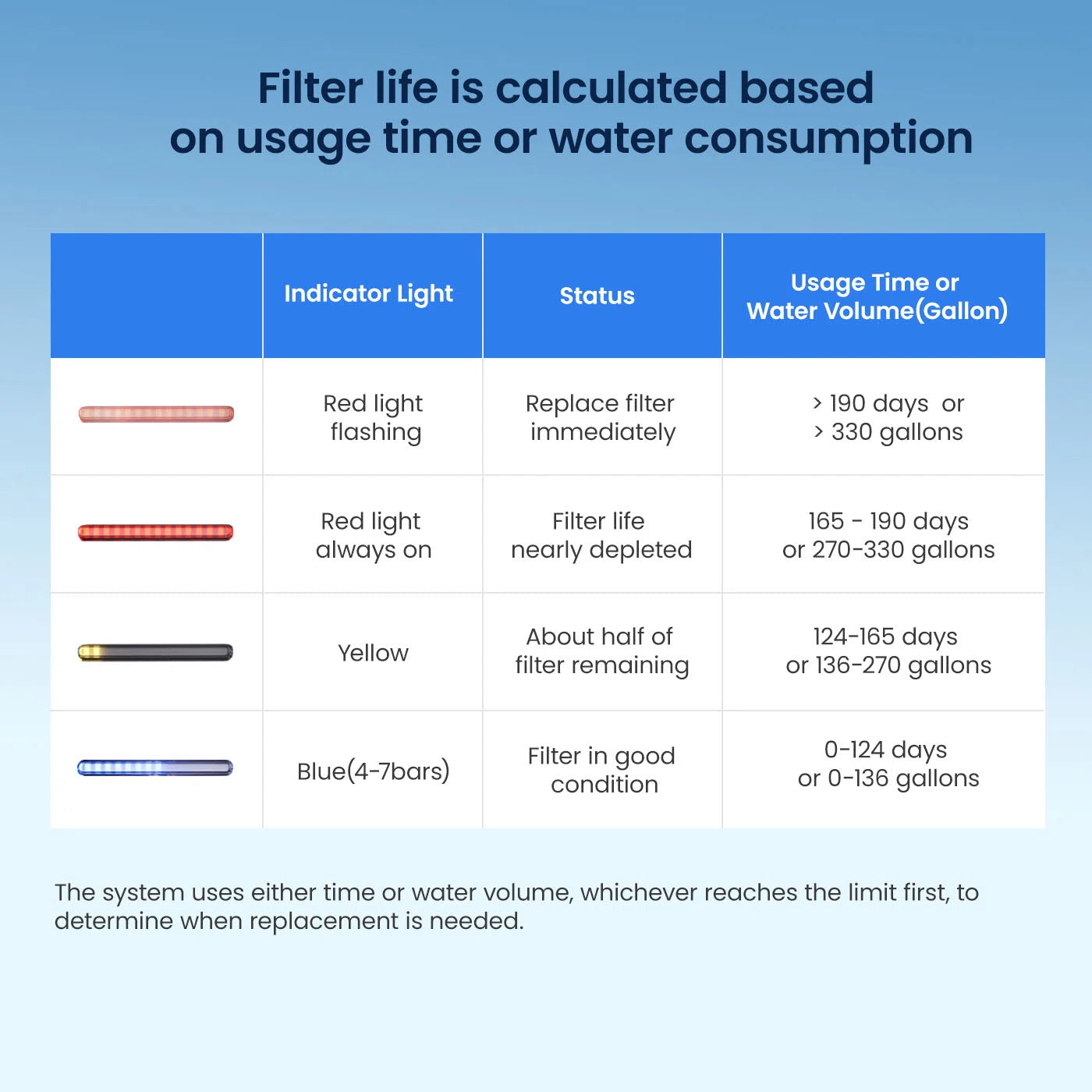 Filter life is calculated based on usage time or water consumption

| | Indicator Light | Status | Usage Time or Water Volume(Gallon) |
|---|---|---|---|
| | Red light flashing | Replace filter immediately | > 190 days or > 330 gallons |
| | Red light always on | Filter life nearly depleted | 165 - 190 days or 270-330 gallons |
| | Yellow | About half of filter remaining | 124-165 days or 136-270 gallons |
| | Blue(4-7bars) | Filter in good condition | 0-124 days or 0-136 gallons |

The system uses either time or water volume, whichever reaches the limit first, to determine when replacement is needed.